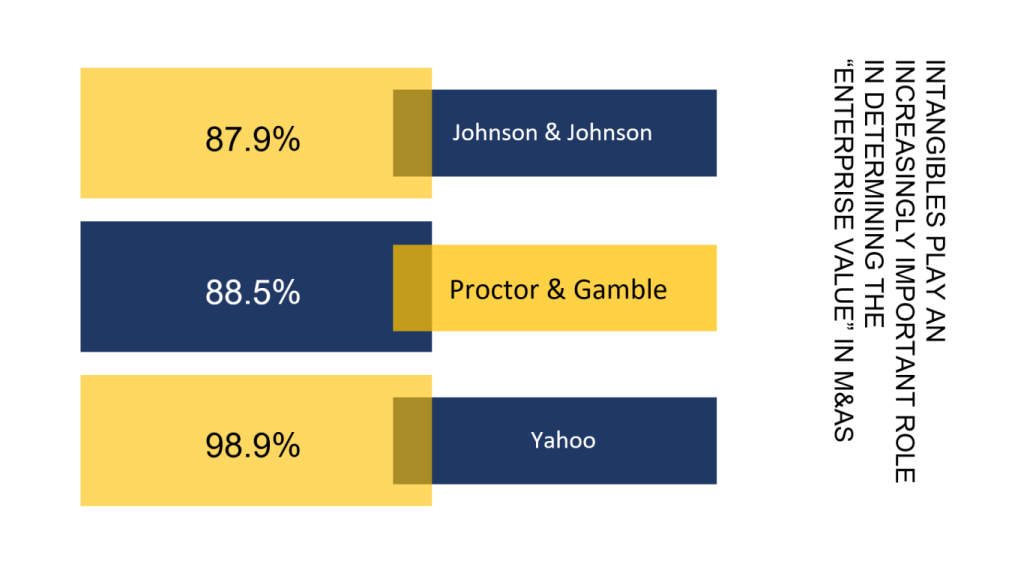 87.9%

Johnson & Johnson

88.5%

Proctor & Gamble

98.9%

Yahoo

INTANGIBLES PLAY AN INCREASINGLY IMPORTANT ROLE IN DETERMINING THE "ENTERPRISE VALUE" IN M&AS